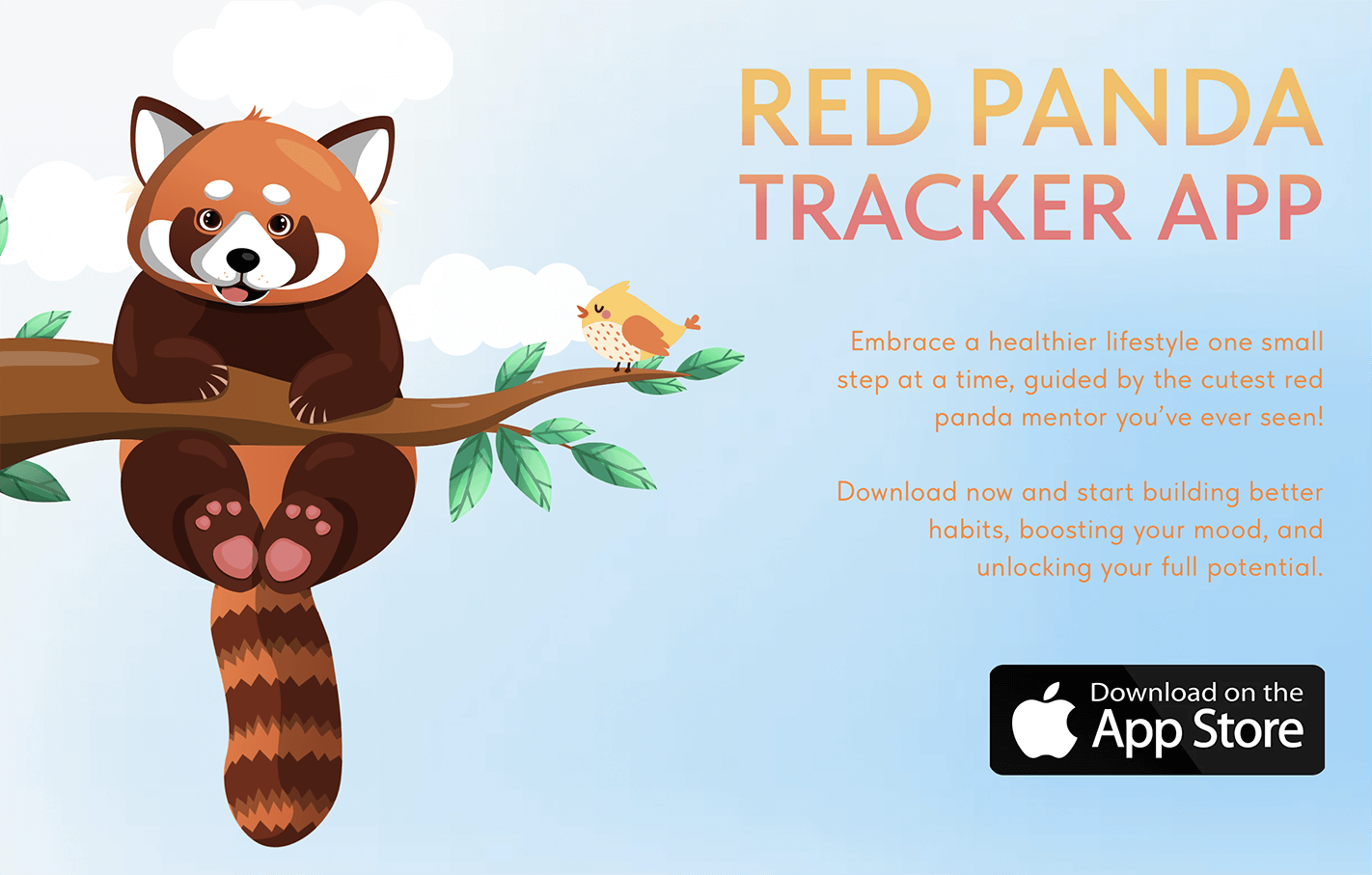 RED PANDA
TRACKER APP

Embrace a healthier lifestyle one small step at a time, guided by the cutest red panda mentor you've ever seen!

Download now and start building better habits, boosting your mood, and unlocking your full potential.

Download on the
App Store